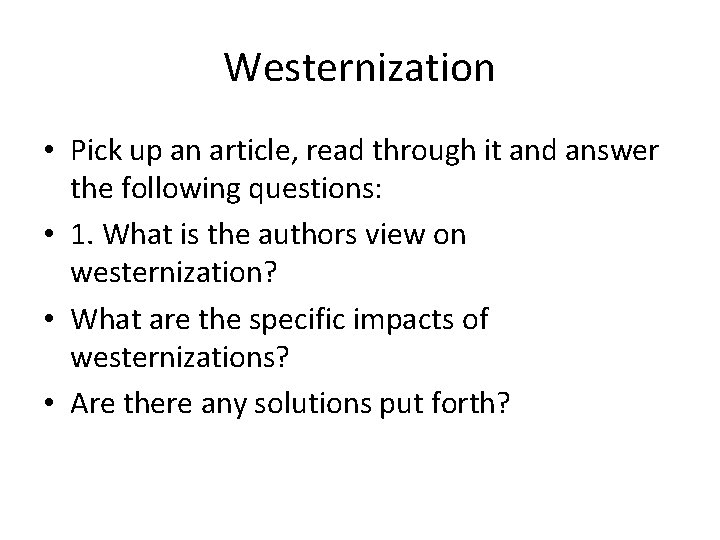 Westernization

• Pick up an article, read through it and answer the following questions:
• 1. What is the authors view on westernization?
• What are the specific impacts of westernizations?
• Are there any solutions put forth?